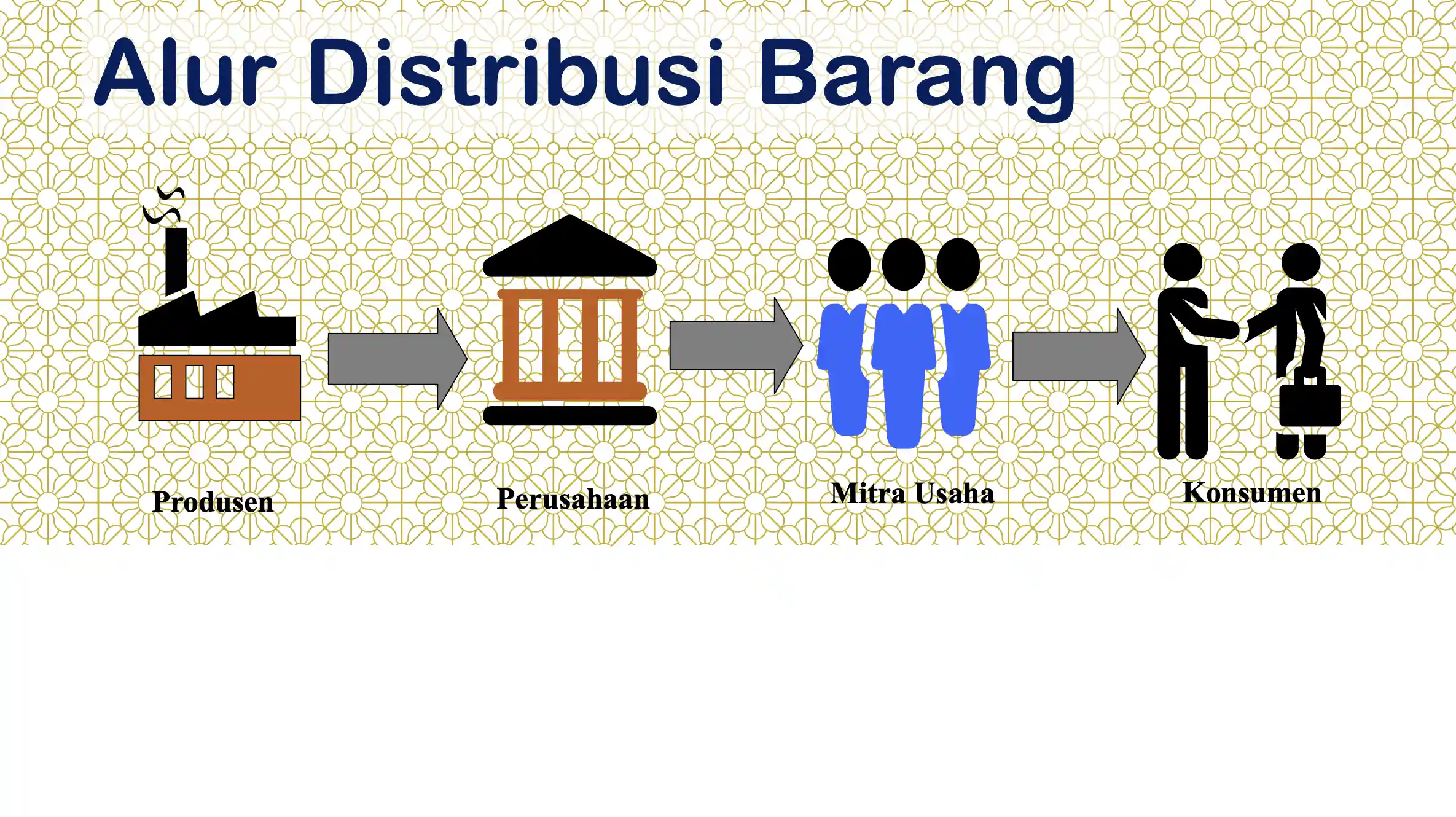 Alur Distribusi Barang

Produsen

Perusahaan

Mitra Usaha

Konsumen